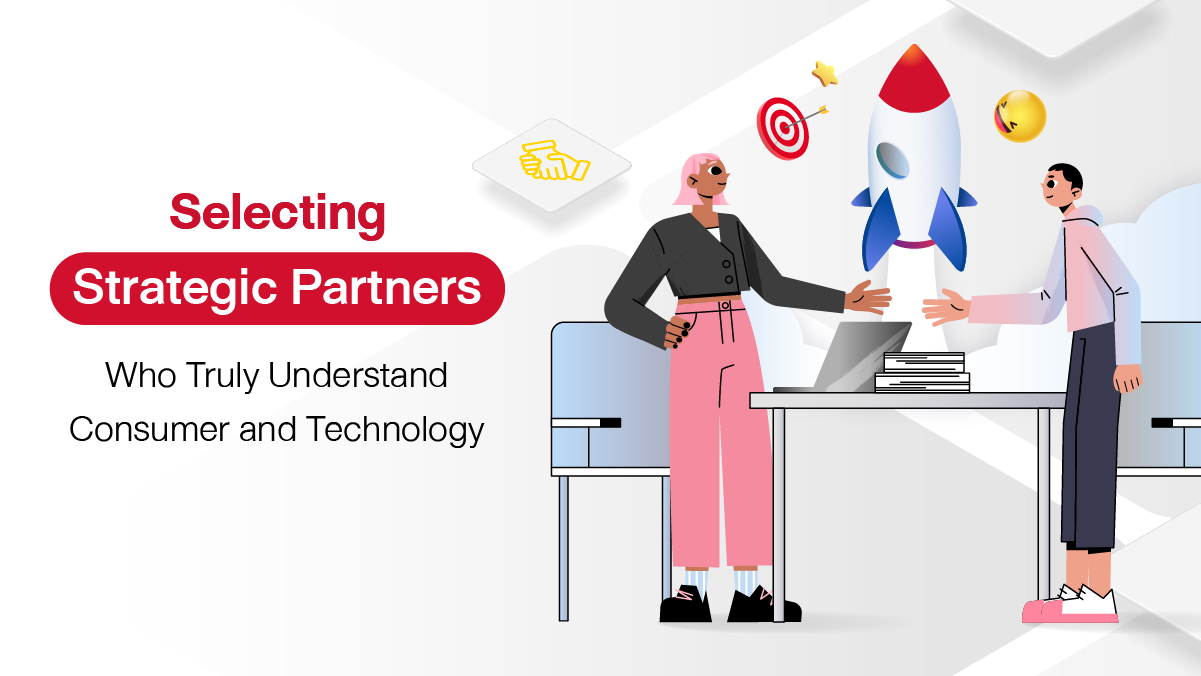 Selecting
Strategic Partners
Who Truly Understand
Consumer and Technology